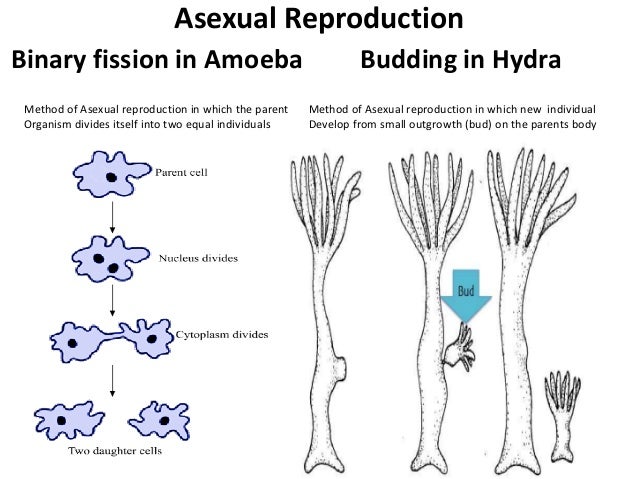 Asexual Reproduction

Binary fission in Amoeba

Method of Asexual reproduction in which the parent Organism divides itself into two equal individuals

Parent cell

Nucleus divides

Cytoplasm divides

Two daughter cells

Budding in Hydra

Method of Asexual reproduction in which new individual Develop from small outgrowth (bud) on the parents body

Bud